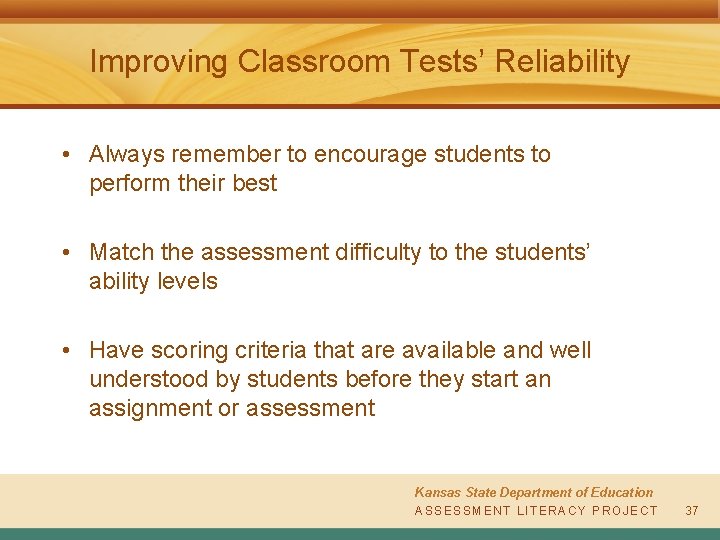 Improving Classroom Tests' Reliability

• Always remember to encourage students to perform their best

• Match the assessment difficulty to the students' ability levels

• Have scoring criteria that are available and well understood by students before they start an assignment or assessment

Kansas State Department of Education
ASSESSMENT LITERACY PROJECT 37